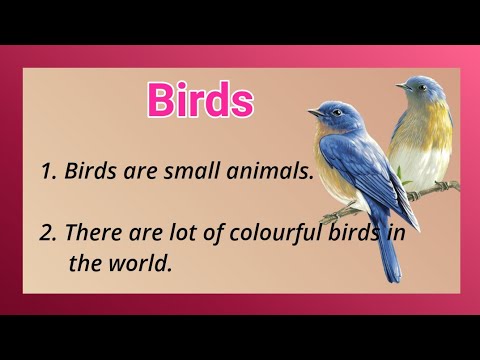 Birds

1. Birds are small animals.

2. There are lot of colourful birds in the world.